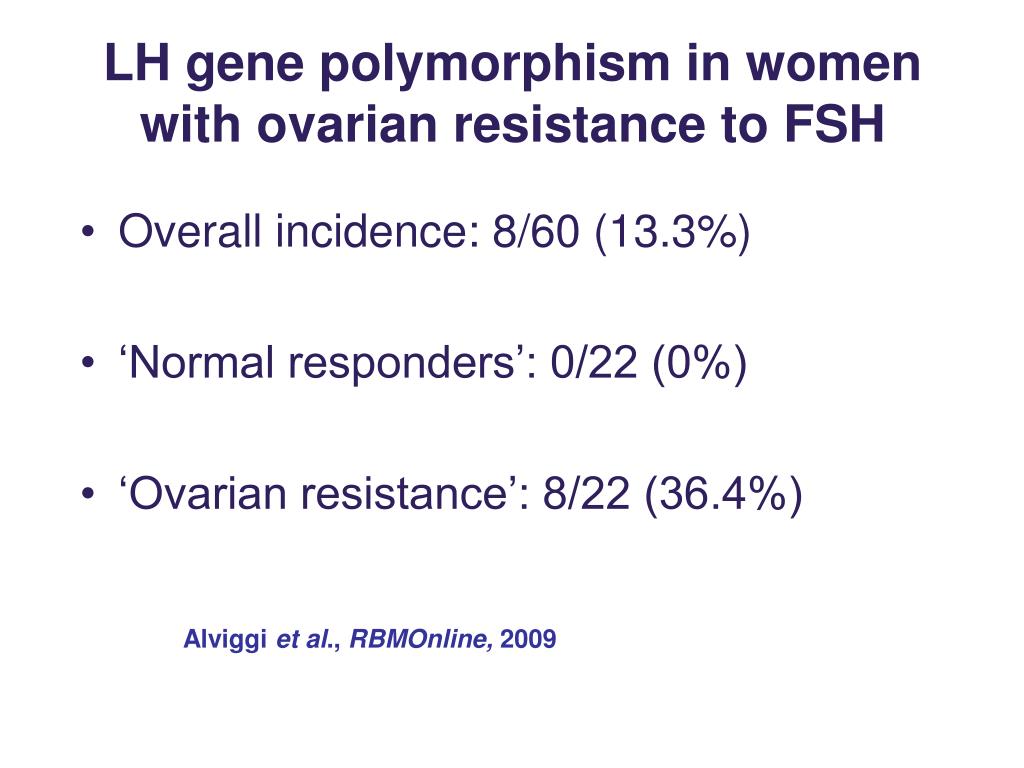 LH gene polymorphism in women with ovarian resistance to FSH

• Overall incidence: 8/60 (13.3%)

• ‘Normal responders’: 0/22 (0%)

• ‘Ovarian resistance’: 8/22 (36.4%)

Alviggi et al., RBMOnline, 2009